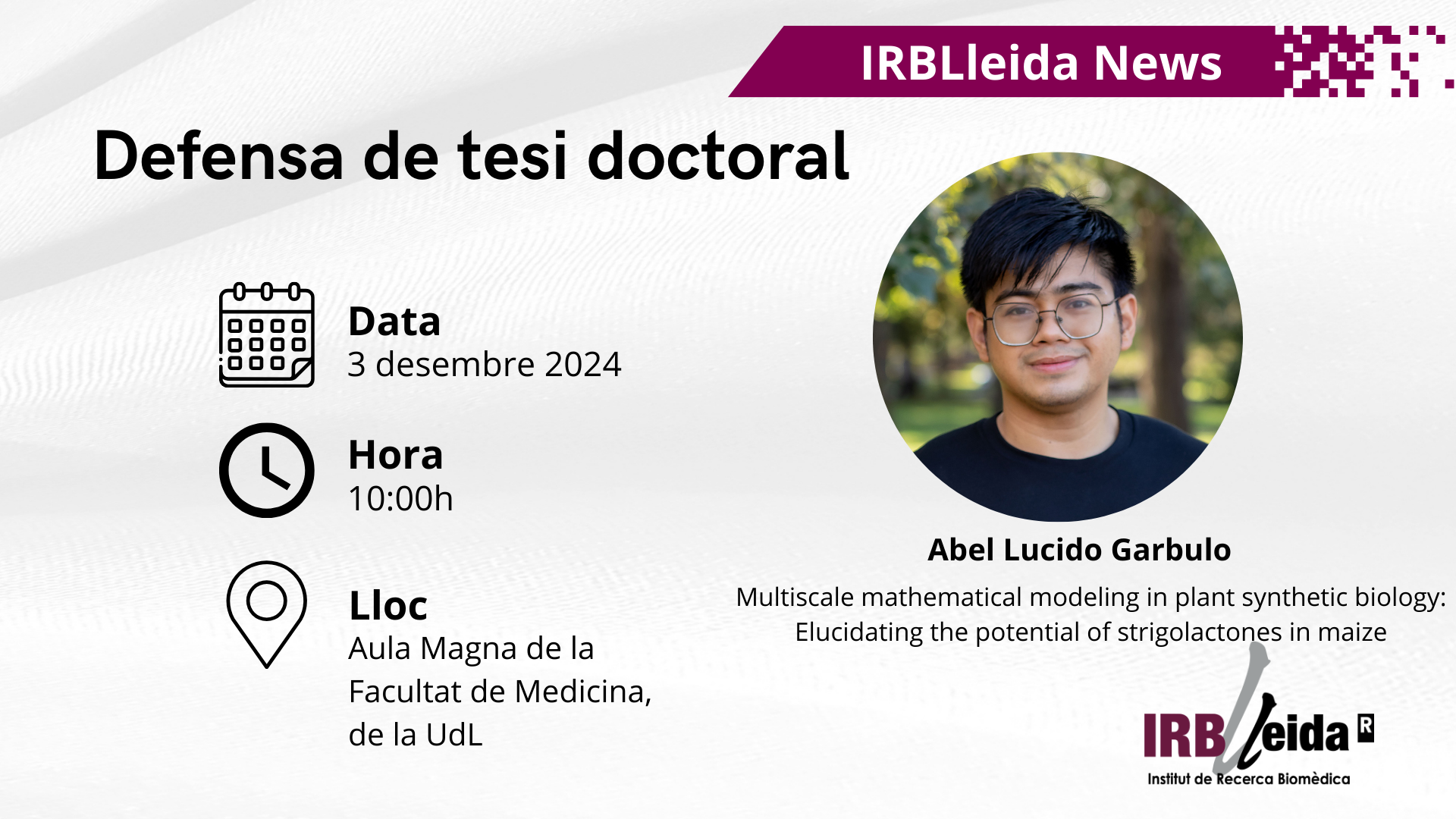 IRBLleida News

Defensa de tesi doctoral

Data
3 desembre 2024

Hora
10:00h

Lloc
Aula Magna de la Facultat de Medicina, de la UdL

Abel Lucido Garbulo

Multiscale mathematical modeling in plant synthetic biology: Elucidating the potential of strigolactones in maize

IRBLleida R
Institut de Recerca Biomèdica